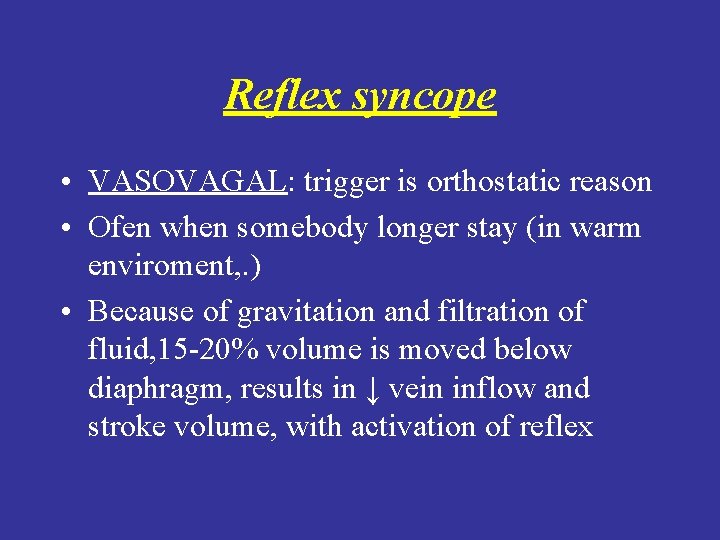 Reflex syncope

• VASOVAGAL: trigger is orthostatic reason
• Ofen when somebody longer stay (in warm enviroment,.)
• Because of gravitation and filtration of fluid,15-20% volume is moved below diaphragm, results in ↓ vein inflow and stroke volume, with activation of reflex